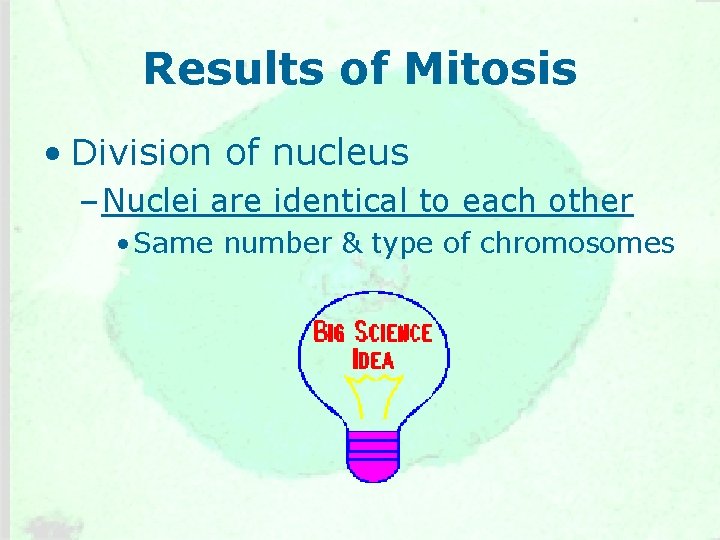 Results of Mitosis

• Division of nucleus
– Nuclei are identical to each other
• Same number & type of chromosomes

BIG SCIENCE IDEA